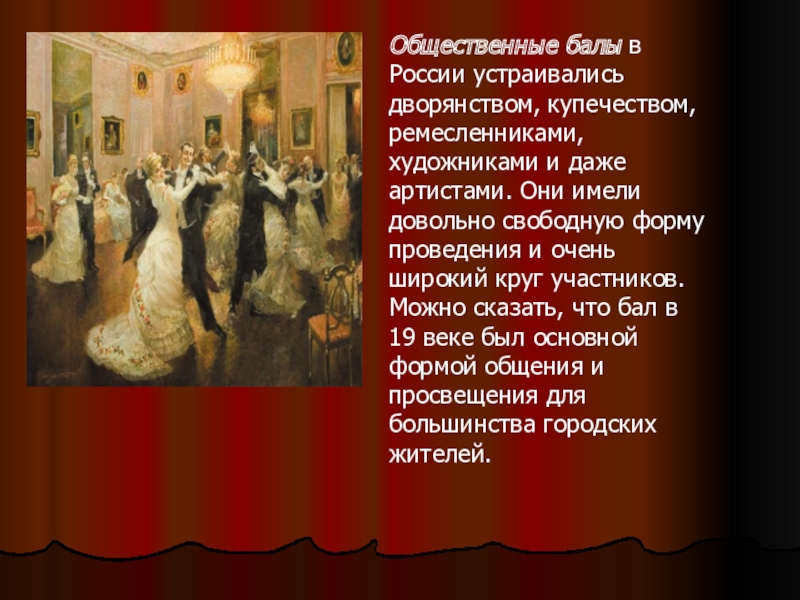 Общественные балы в России устраивались дворянством, купечеством, ремесленниками, художниками и даже артистами. Они имели довольно свободную форму проведения и очень широкий круг участников. Можно сказать, что бал в 19 веке был основной формой общения и просвещения для большинства городских жителей.